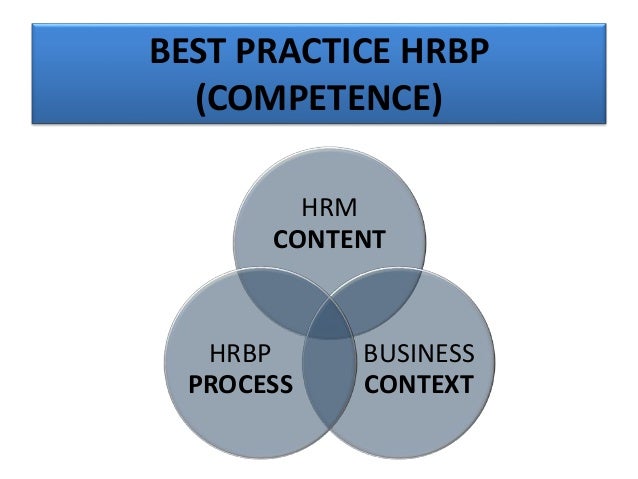 BEST PRACTICE HRBP (COMPETENCE)

HRM CONTENT

HRBP PROCESS

BUSINESS CONTEXT